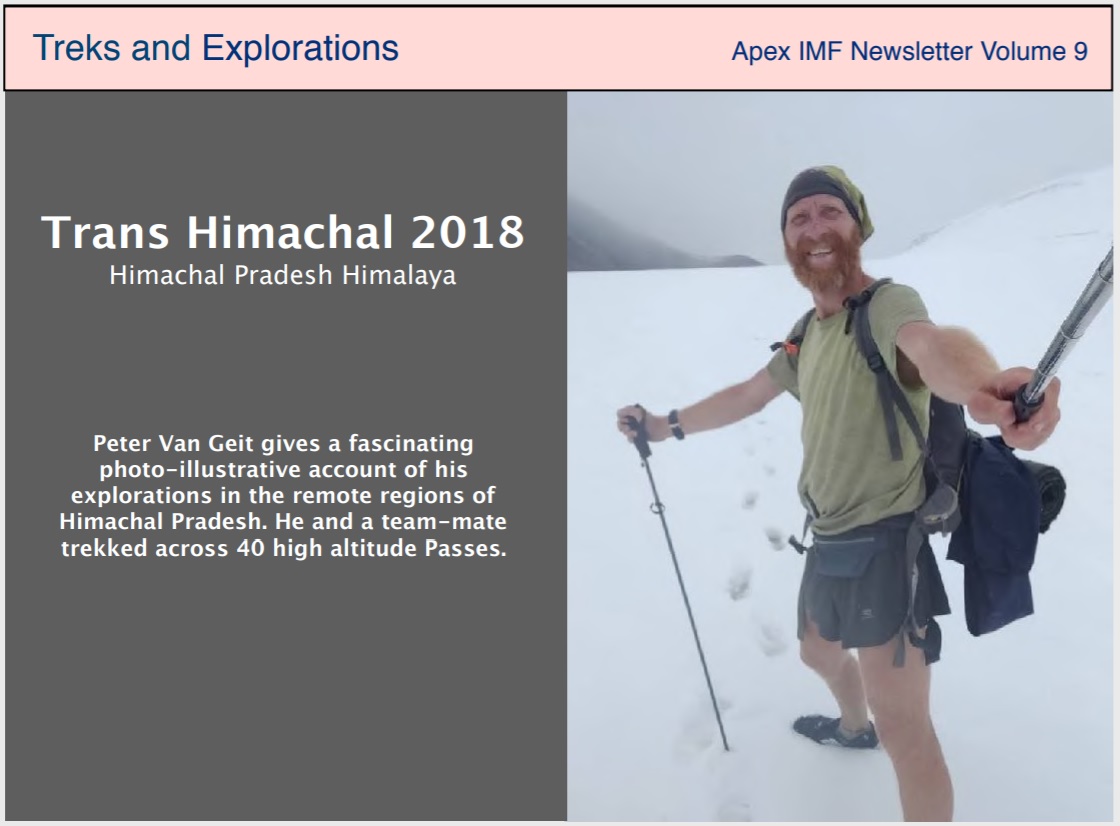 Treks and Explorations

Apex IMF Newsletter Volume 9

Trans Himachal 2018

Himachal Pradesh Himalaya

Peter Van Geit gives a fascinating photo-illustrative account of his explorations in the remote regions of Himachal Pradesh. He and a team-mate trekked across 40 high altitude Passes.